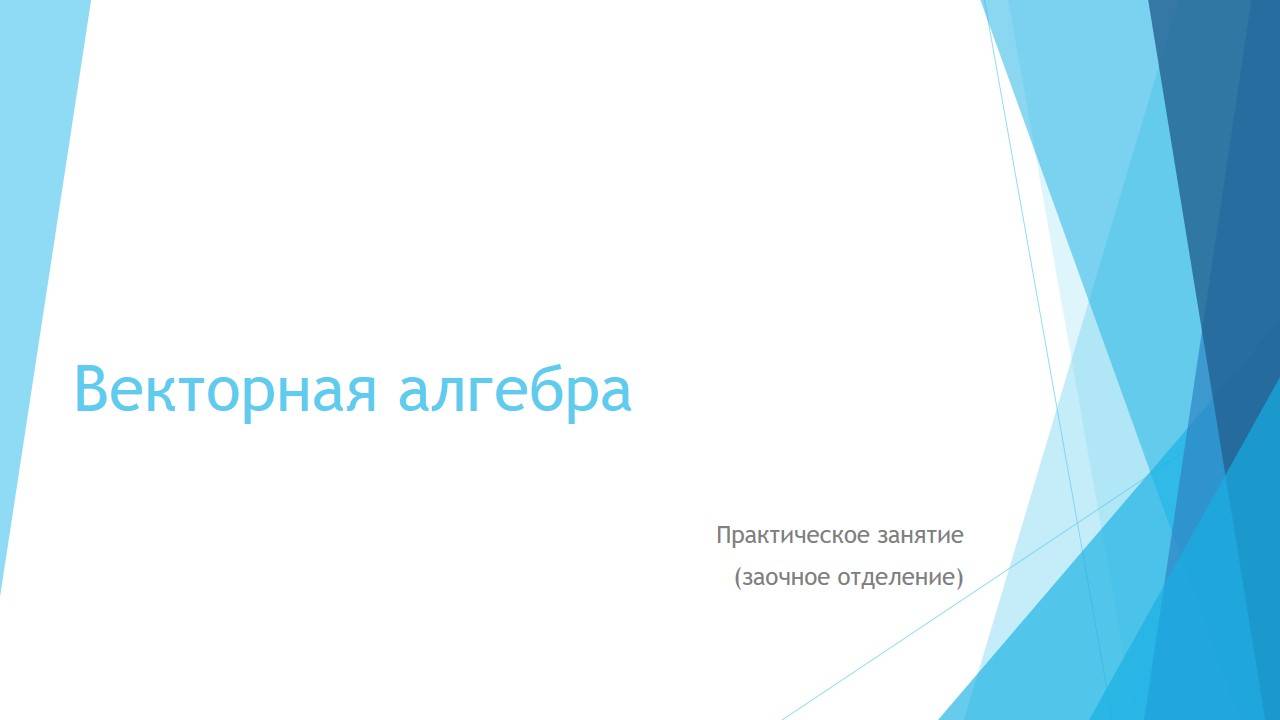 Векторная алгебра

Практическое занятие
(заочное отделение)